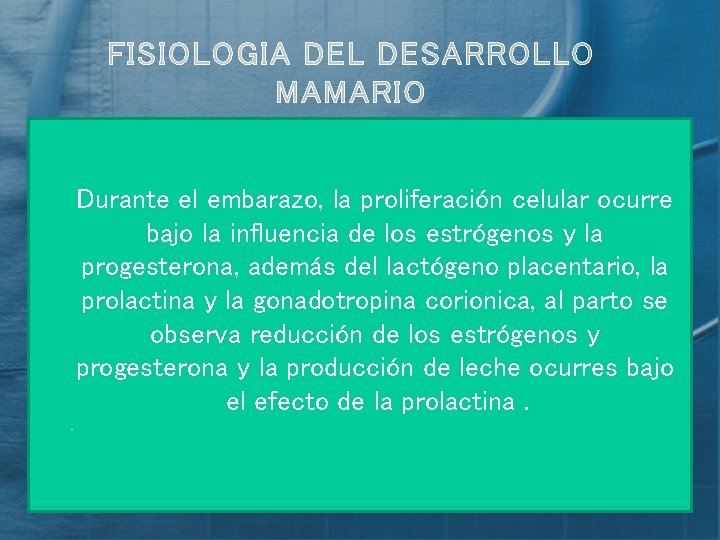 FISIOLOGIA DEL DESARROLLO MAMARIO

Durante el embarazo, la proliferación celular ocurre bajo la influencia de los estrógenos y la progesterona, además del lactógeno placentario, la prolactina y la gonadotropina corionica, al parto se observa reducción de los estrógenos y progesterona y la producción de leche ocurres bajo el efecto de la prolactina .